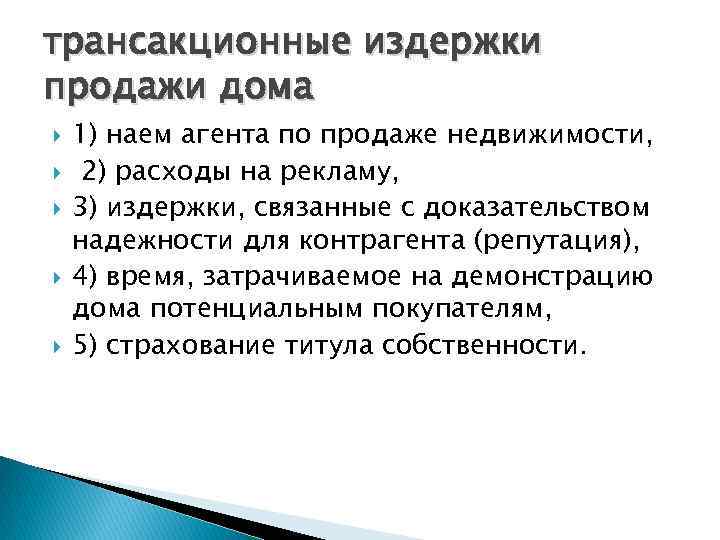 трансакционные издержки продажи дома

1) наем агента по продаже недвижимости,
2) расходы на рекламу,
3) издержки, связанные с доказательством надежности для контрагента (репутация),
4) время, затрачиваемое на демонстрацию дома потенциальным покупателям,
5) страхование титула собственности.